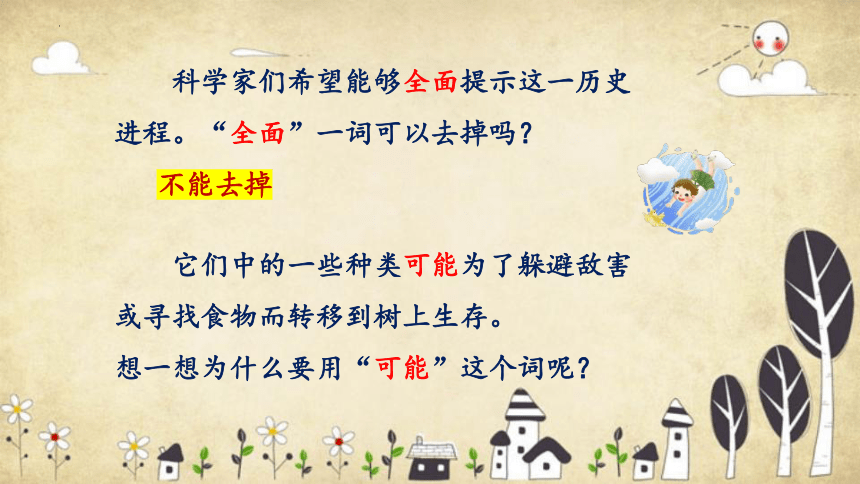 科学家们希望能够全面提示这一历史进程。“全面”一词可以去掉吗？

不能去掉

它们中的一些种类可能为了躲避敌害或寻找食物而转移到树上生存。

想一想为什么要用“可能”这个词呢？